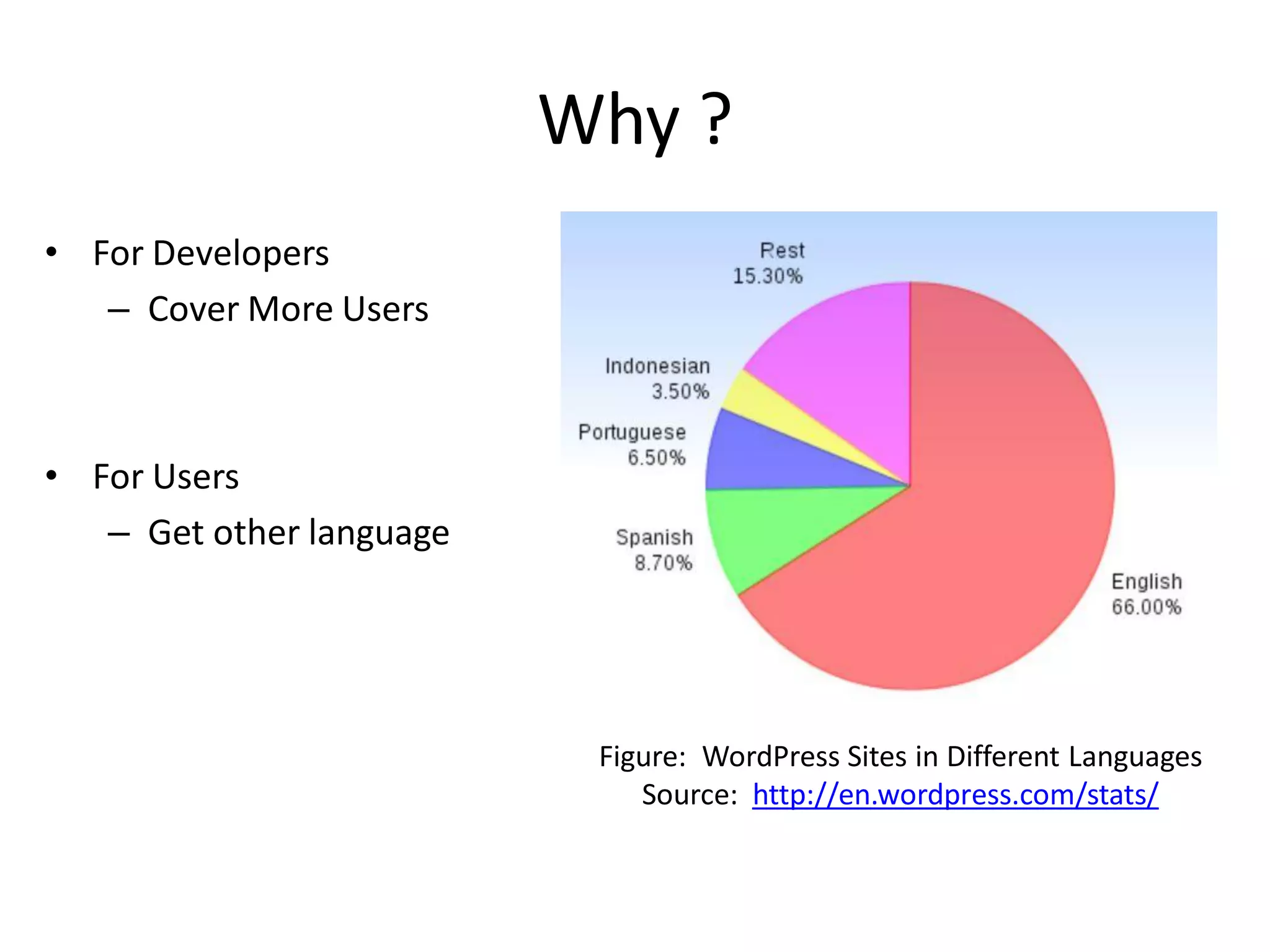 Why ?

• For Developers
– Cover More Users

• For Users
– Get other language

Rest
15.30%

Indonesian
3.50%

Portuguese
6.50%

Spanish
8.70%

English
66.00%

Figure: WordPress Sites in Different Languages
Source: http://en.wordpress.com/stats/